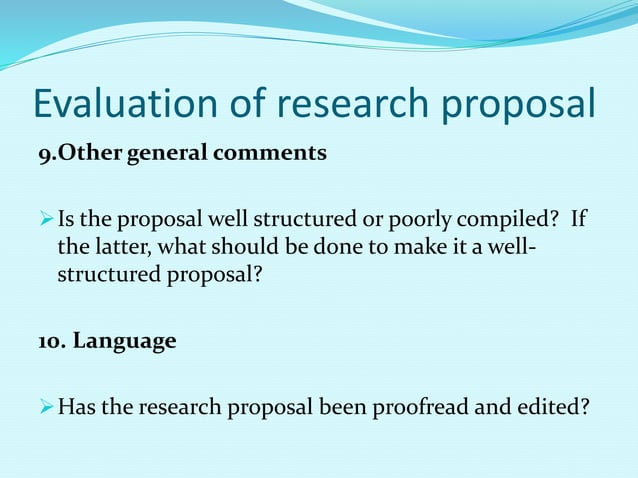 Evaluation of research proposal

9.Other general comments

➢ Is the proposal well structured or poorly compiled? If the latter, what should be done to make it a well-structured proposal?

10. Language

➢ Has the research proposal been proofread and edited?